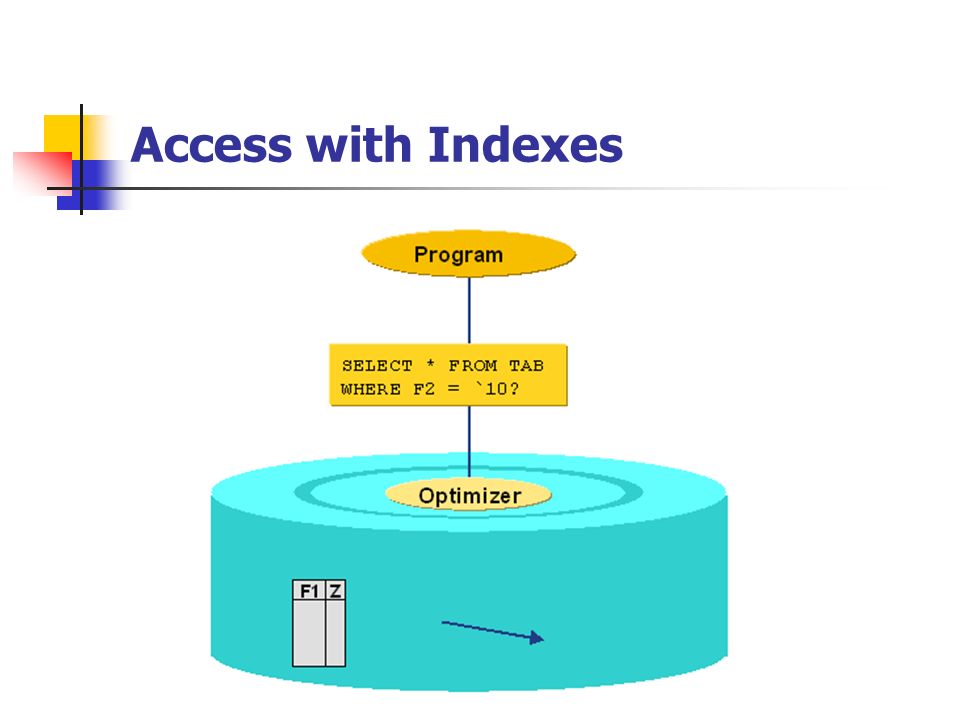 Access with Indexes

Program

SELECT * FROM TAB
WHERE F2 = `10?

Optimizer

| F1 | Z |
|---|---|
| | |